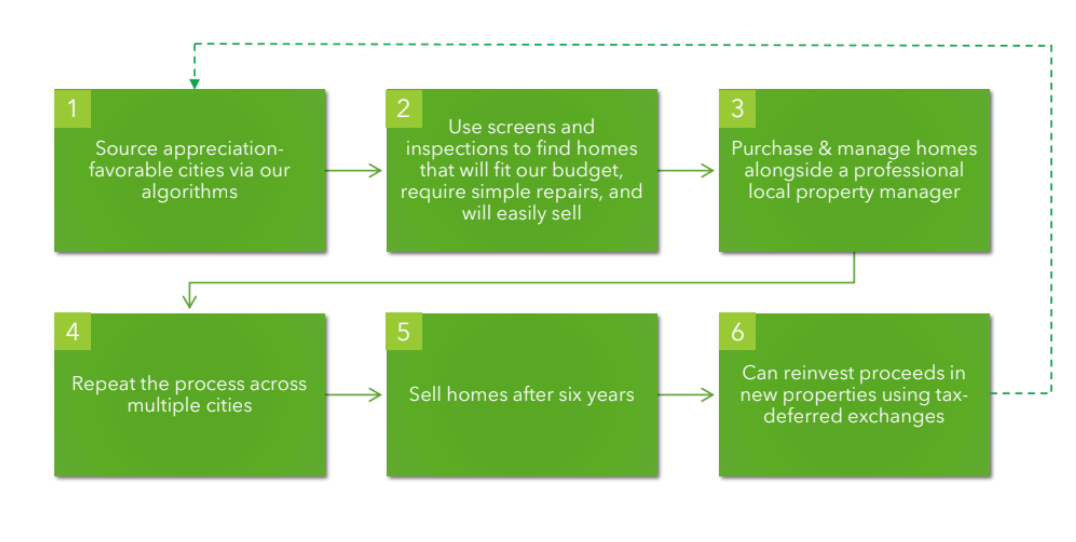 1
Source appreciation-favorable cities via our algorithms

2
Use screens and inspections to find homes that will fit our budget, require simple repairs, and will easily sell

3
Purchase & manage homes alongside a professional local property manager

4
Repeat the process across multiple cities

5
Sell homes after six years

6
Can reinvest proceeds in new properties using tax-deferred exchanges